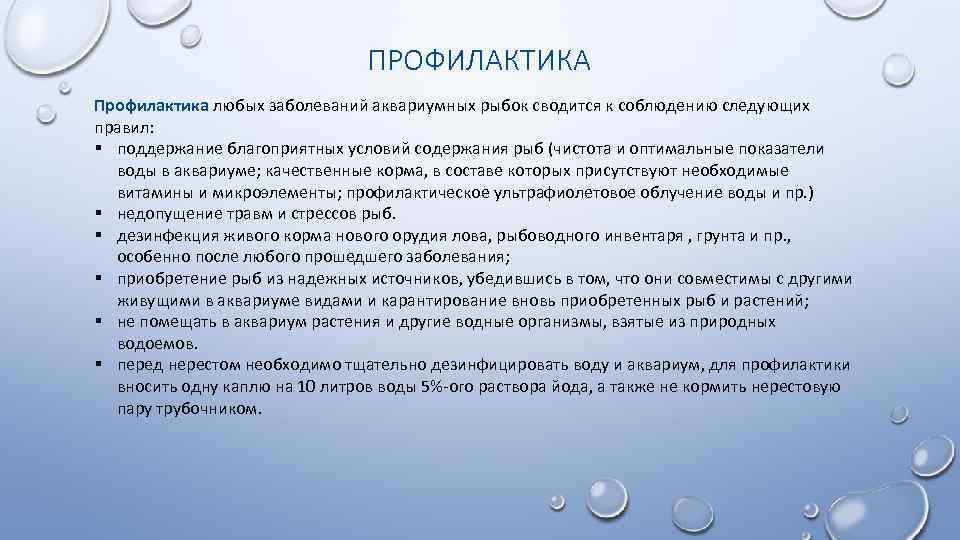 ПРОФИЛАКТИКА

Профилактика любых заболеваний аквариумных рыбок сводится к соблюдению следующих правил:
▪ поддержание благоприятных условий содержания рыб (чистота и оптимальные показатели воды в аквариуме; качественные корма, в составе которых присутствуют необходимые витамины и микроэлементы; профилактическое ультрафиолетовое облучение воды и пр.)
▪ недопущение травм и стрессов рыб.
▪ дезинфекция живого корма нового орудия лова, рыбоводного инвентаря , грунта и пр., особенно после любого прошедшего заболевания;
▪ приобретение рыб из надежных источников, убедившись в том, что они совместимы с другими живущими в аквариуме видами и карантирование вновь приобретенных рыб и растений;
▪ не помещать в аквариум растения и другие водные организмы, взятые из природных водоемов.
▪ перед нерестом необходимо тщательно дезинфицировать воду и аквариум, для профилактики вносить одну каплю на 10 литров воды 5%-ого раствора йода, а также не кормить нерестовую пару трубочником.